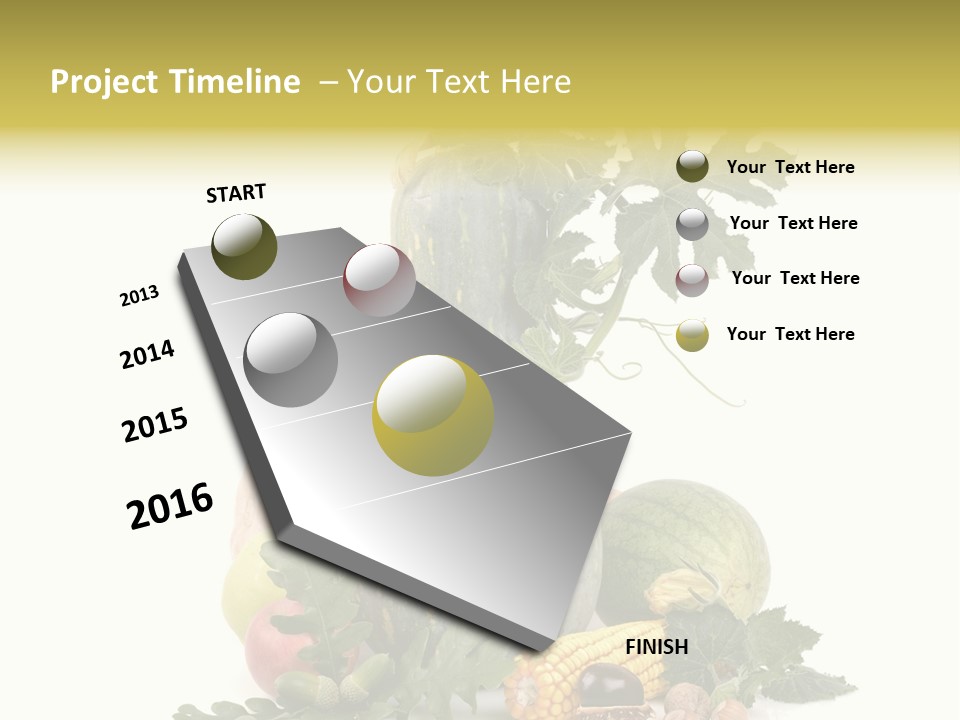 Project Timeline – Your Text Here

START

2013

2014

2015

2016

FINISH

Your Text Here

Your Text Here

Your Text Here

Your Text Here